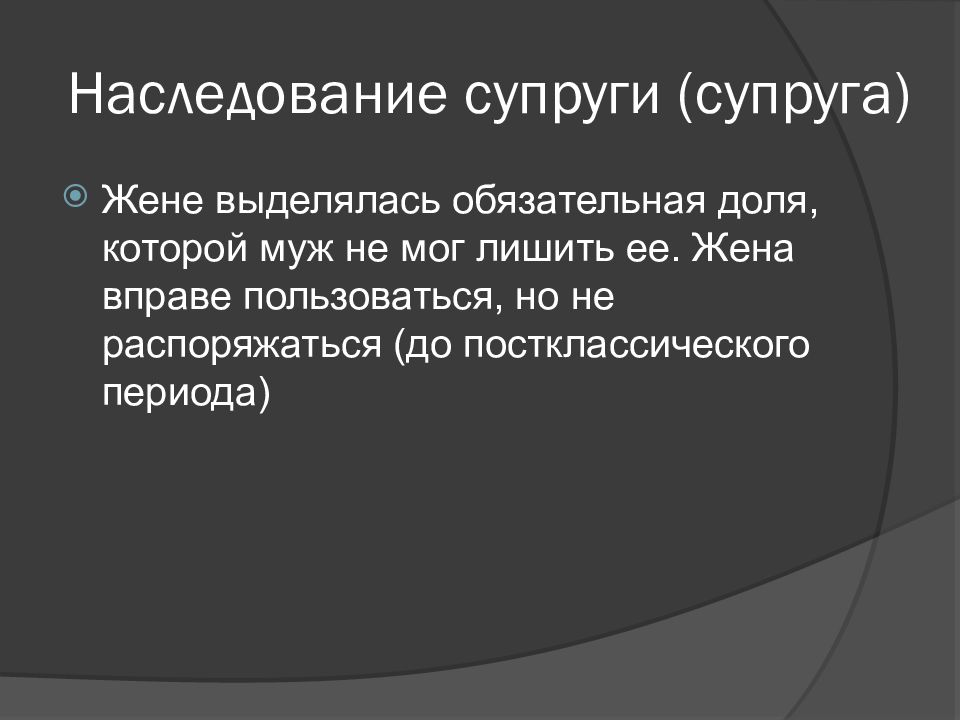 Наследование супруги (супруга)

Жене выделялась обязательная доля, которой муж не мог лишить ее. Жена вправе пользоваться, но не распоряжаться (до постклассического периода)